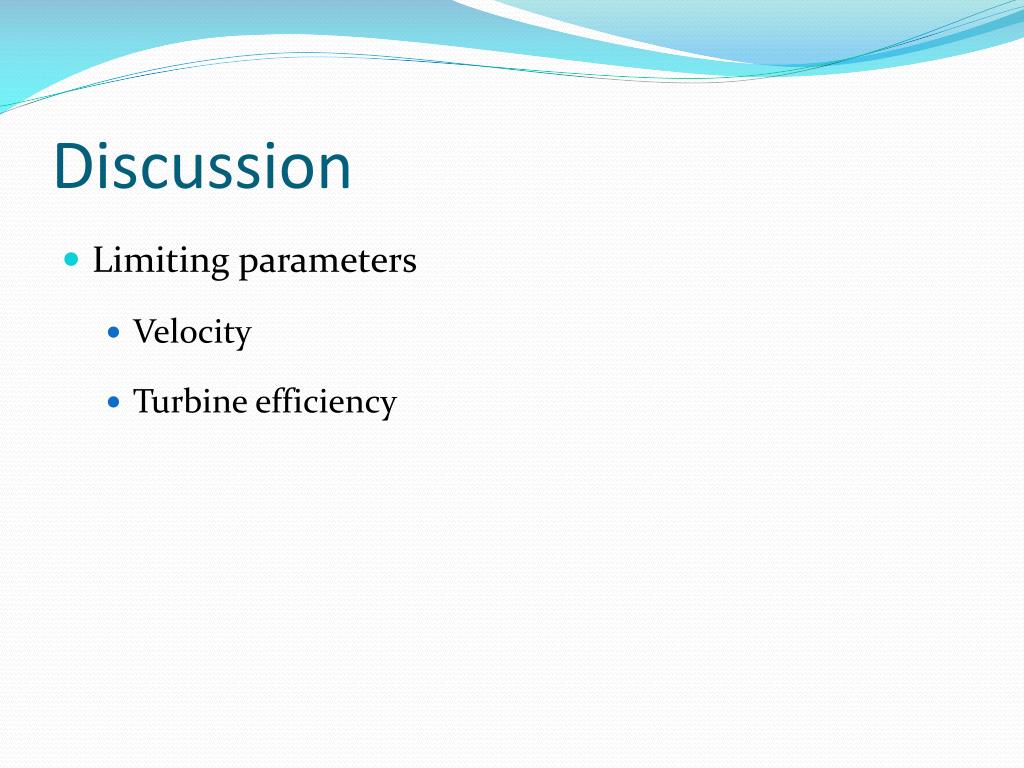 Discussion

Limiting parameters

Velocity

Turbine efficiency